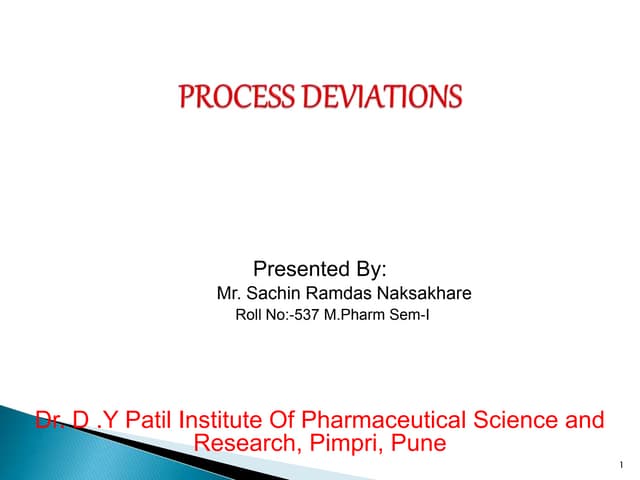 PROCESS DEVIATIONS

Presented By:
Mr. Sachin Ramdas Naksakhare
Roll No:-537 M.Pharm Sem-I

Dr. D .Y Patil Institute Of Pharmaceutical Science and Research, Pimpri, Pune

1